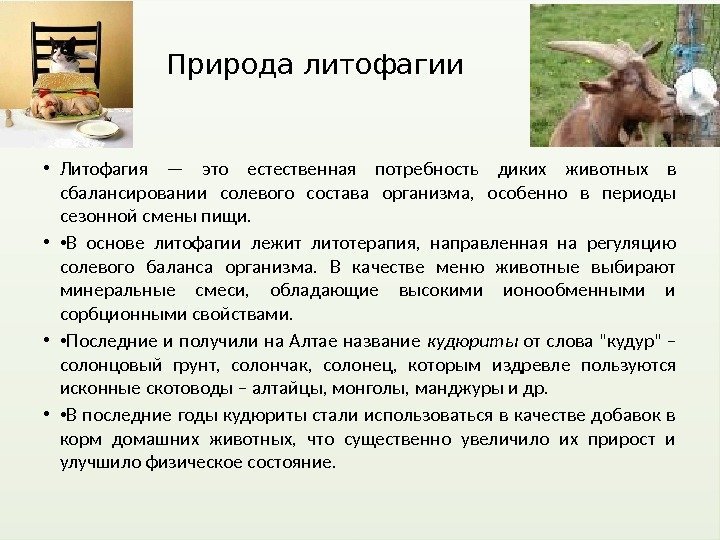 Природа литофагии

• Литофагия — это естественная потребность диких животных в сбалансировании солевого состава организма, особенно в периоды сезонной смены пищи.

• •В основе литофагии лежит литотерапия, направленная на регуляцию солевого баланса организма. В качестве меню животные выбирают минеральные смеси, обладающие высокими ионообменными и сорбционными свойствами.

• •Последние и получили на Алтае название кудюриты от слова "кудур" – солонцовый грунт, солончак, солонец, которым издревле пользуются исконные скотоводы – алтайцы, монголы, манджуры и др.

• •В последние годы кудюриты стали использоваться в качестве добавок в корм домашних животных, что существенно увеличило их прирост и улучшило физическое состояние.